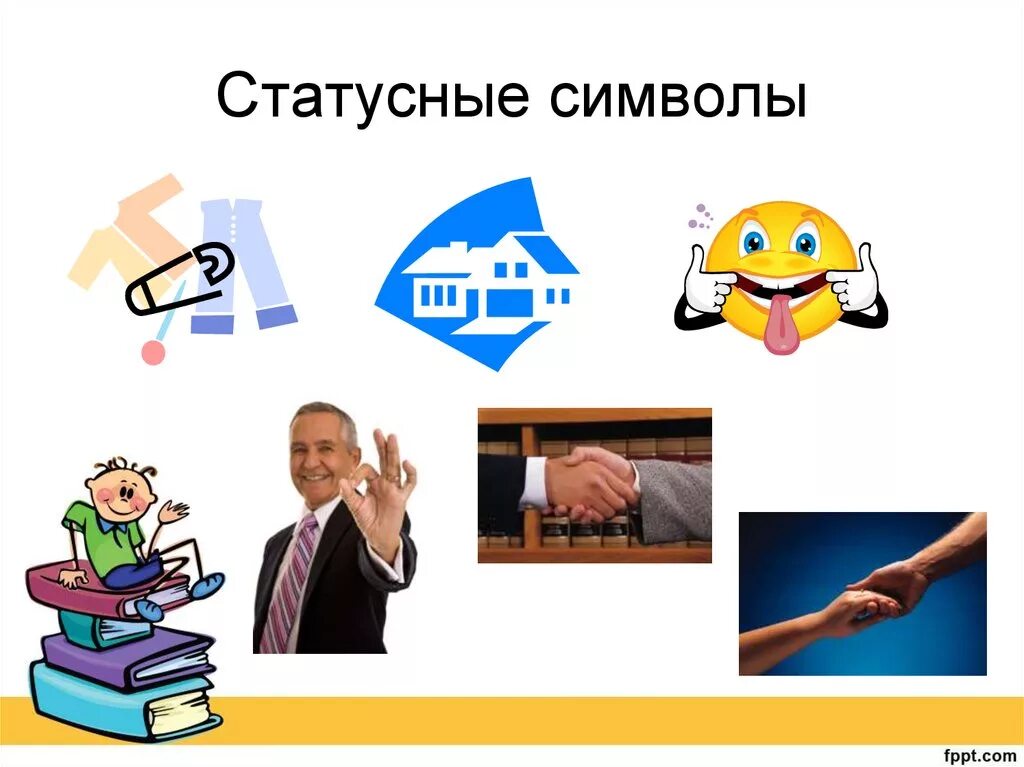 Статусные символы

fppt.com